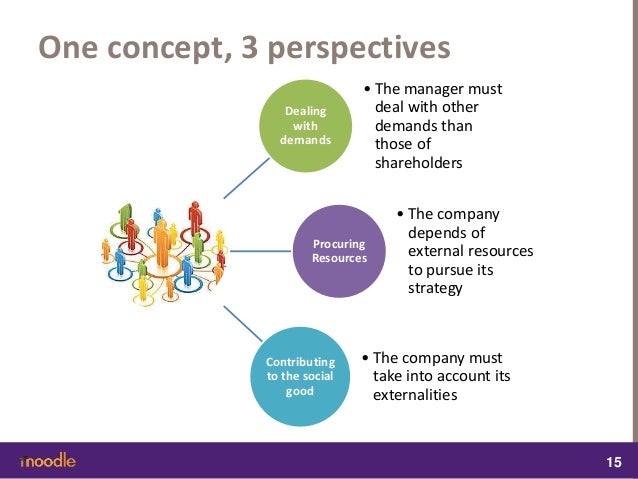 One concept, 3 perspectives

Dealing with demands

• The manager must deal with other demands than those of shareholders

Procuring Resources

• The company depends of external resources to pursue its strategy

Contributing to the social good

• The company must take into account its externalities

moodle

15